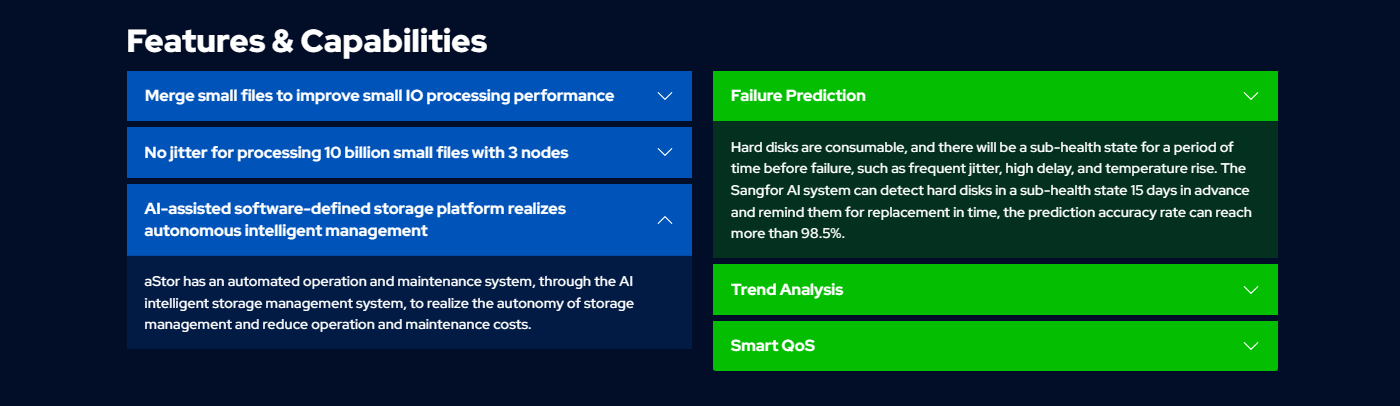 Features & Capabilities

Merge small files to improve small IO processing performance

No jitter for processing 10 billion small files with 3 nodes

AI-assisted software-defined storage platform realizes autonomous intelligent management

aStor has an automated operation and maintenance system, through the AI intelligent storage management system, to realize the autonomy of storage management and reduce operation and maintenance costs.

Failure Prediction

Hard disks are consumable, and there will be a sub-health state for a period of time before failure, such as frequent jitter, high delay, and temperature rise. The Sangfor AI system can detect hard disks in a sub-health state 15 days in advance and remind them for replacement in time, the prediction accuracy rate can reach more than 98.5%.

Trend Analysis

Smart QoS